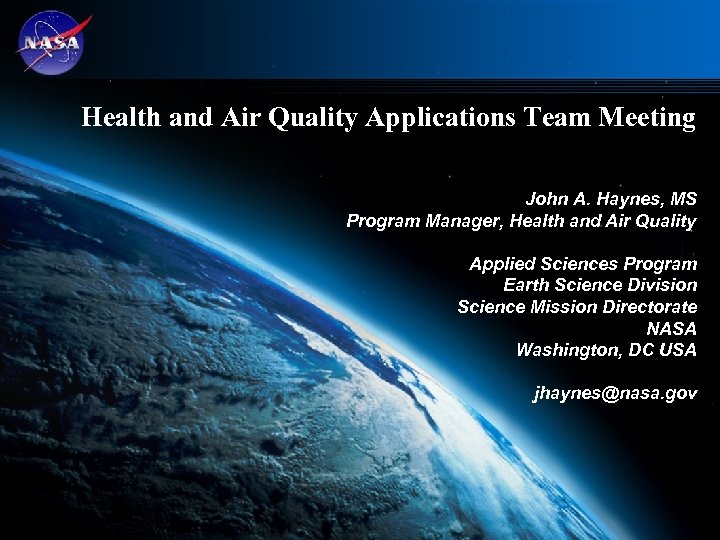 NASA

Health and Air Quality Applications Team Meeting

John A. Haynes, MS
Program Manager, Health and Air Quality

Applied Sciences Program
Earth Science Division
Science Mission Directorate
NASA
Washington, DC USA

jhaynes@nasa.gov